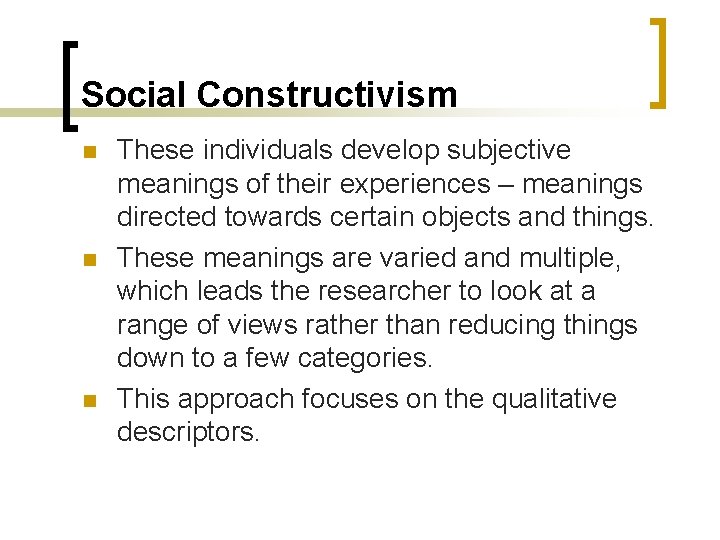 Social Constructivism

- These individuals develop subjective meanings of their experiences – meanings directed towards certain objects and things.
- These meanings are varied and multiple, which leads the researcher to look at a range of views rather than reducing things down to a few categories.
- This approach focuses on the qualitative descriptors.